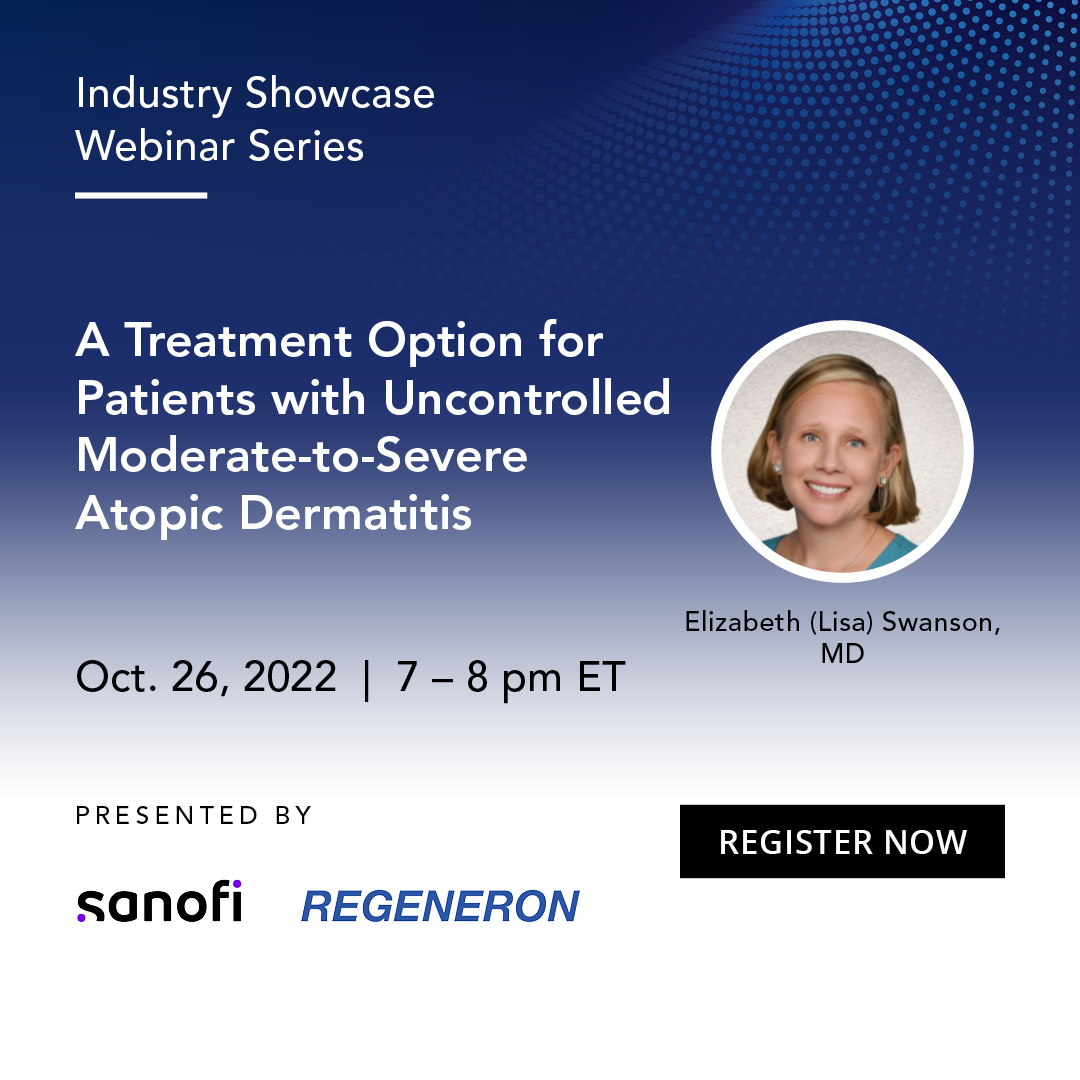 Industry Showcase Webinar Series

A Treatment Option for Patients with Uncontrolled Moderate-to-Severe Atopic Dermatitis

Elizabeth (Lisa) Swanson, MD

Oct. 26, 2022 | 7 – 8 pm ET

PRESENTED BY

REGISTER NOW

sanofi REGENERON